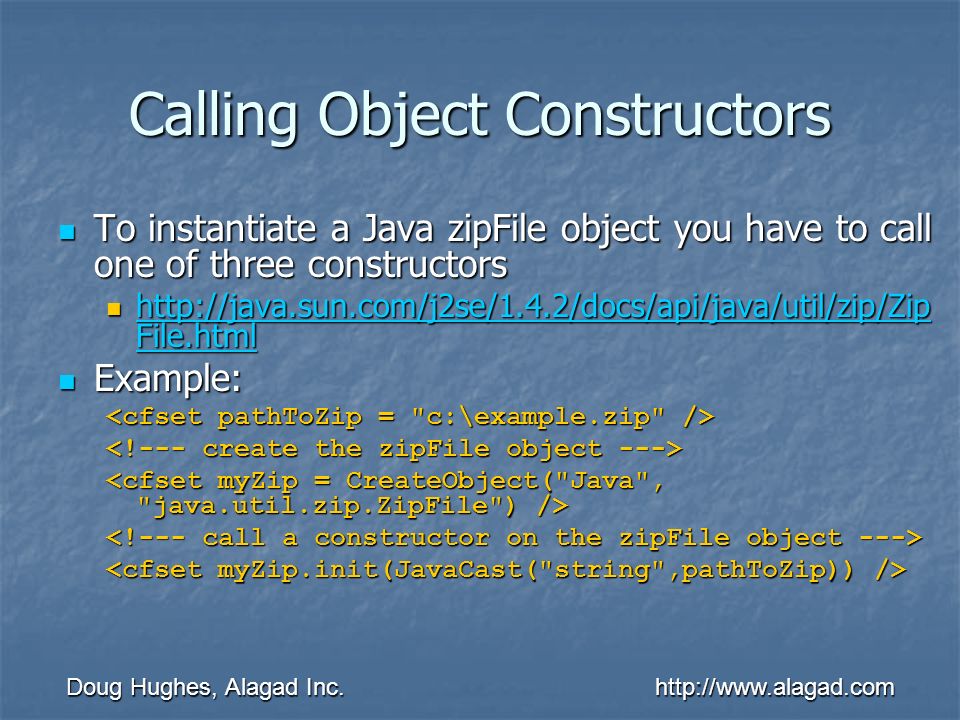 Calling Object Constructors

To instantiate a Java zipFile object you have to call one of three constructors

http://java.sun.com/j2se/1.4.2/docs/api/java/util/zip/ZipFile.html

Example:

<cfset pathToZip = "c:\example.zip" />
<!--- create the zipFile object --->
<cfset myZip = CreateObject("Java", "java.util.zip.ZipFile") />
<!--- call a constructor on the zipFile object --->
<cfset myZip.init(JavaCast("string",pathToZip)) />

Doug Hughes, Alagad Inc.

http://www.alagad.com